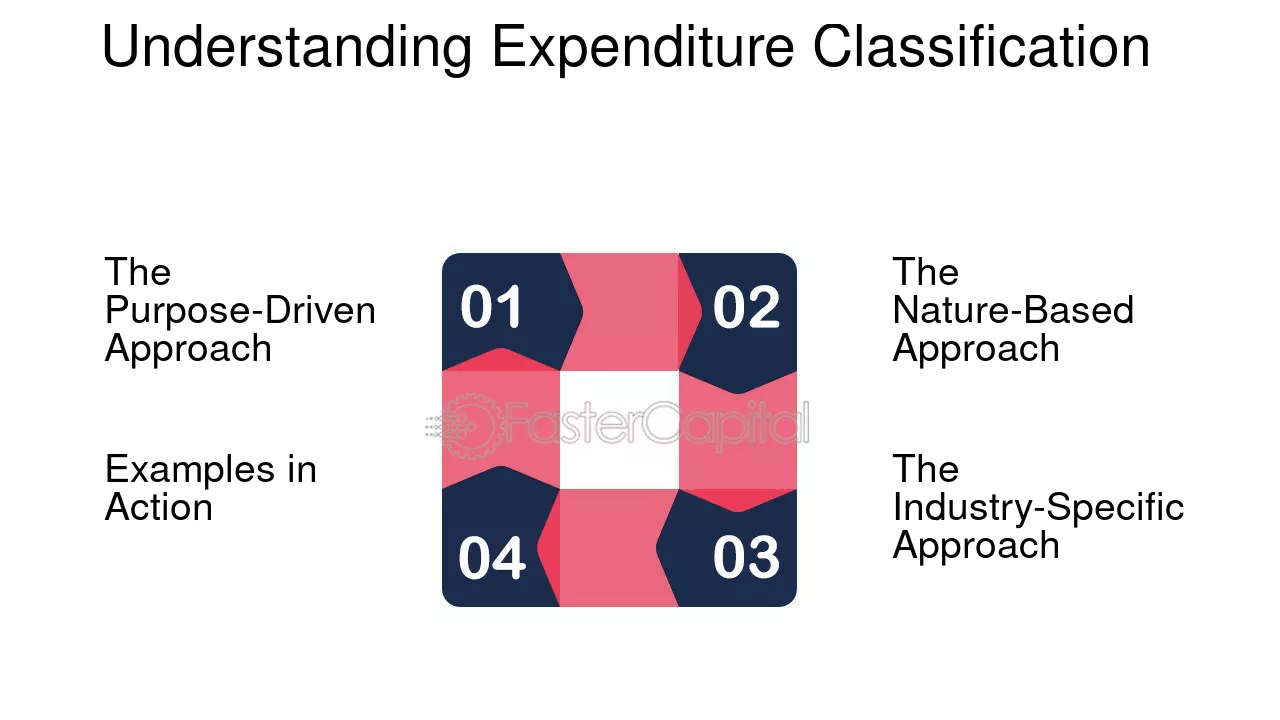 Understanding Expenditure Classification

The Purpose-Driven Approach

Examples in Action

01

02

04

03

The Nature-Based Approach

The Industry-Specific Approach

FasterCapital